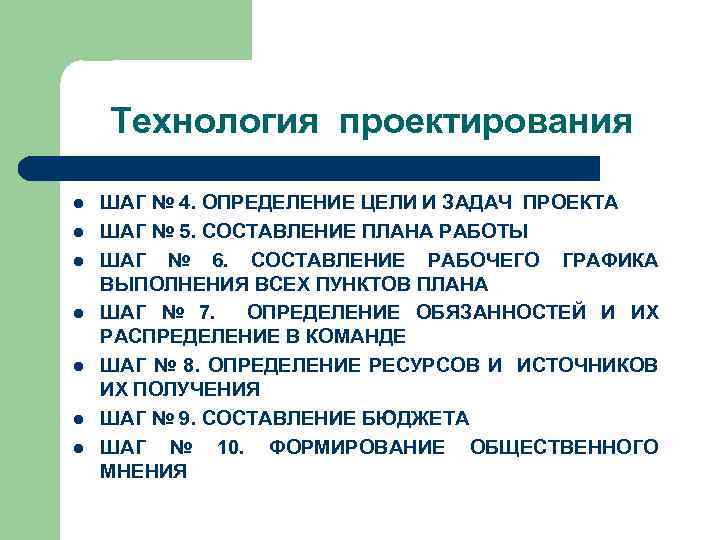 Технология проектирования

- ШАГ № 4. ОПРЕДЕЛЕНИЕ ЦЕЛИ И ЗАДАЧ ПРОЕКТА
- ШАГ № 5. СОСТАВЛЕНИЕ ПЛАНА РАБОТЫ
- ШАГ № 6. СОСТАВЛЕНИЕ РАБОЧЕГО ГРАФИКА ВЫПОЛНЕНИЯ ВСЕХ ПУНКТОВ ПЛАНА
- ШАГ № 7. ОПРЕДЕЛЕНИЕ ОБЯЗАННОСТЕЙ И ИХ РАСПРЕДЕЛЕНИЕ В КОМАНДЕ
- ШАГ № 8. ОПРЕДЕЛЕНИЕ РЕСУРСОВ И ИСТОЧНИКОВ ИХ ПОЛУЧЕНИЯ
- ШАГ № 9. СОСТАВЛЕНИЕ БЮДЖЕТА
- ШАГ № 10. ФОРМИРОВАНИЕ ОБЩЕСТВЕННОГО МНЕНИЯ